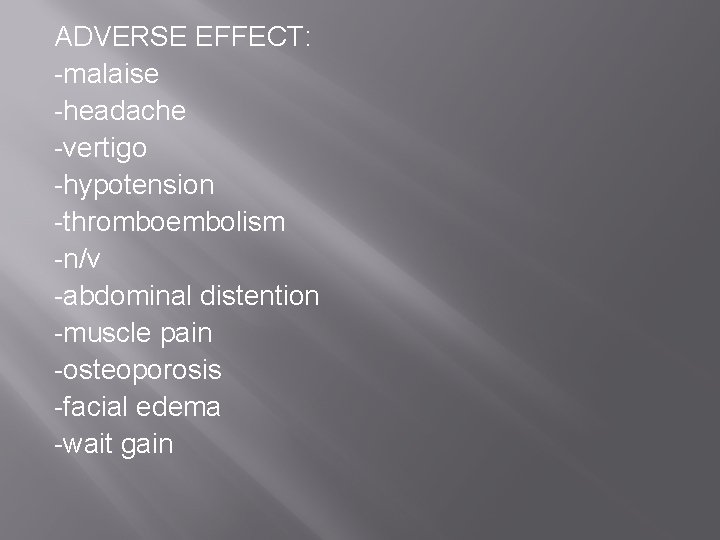 ADVERSE EFFECT:
-malaise
-headache
-vertigo
-hypotension
-thromboembolism
-n/v
-abdominal distention
-muscle pain
-osteoporosis
-facial edema
-wait gain